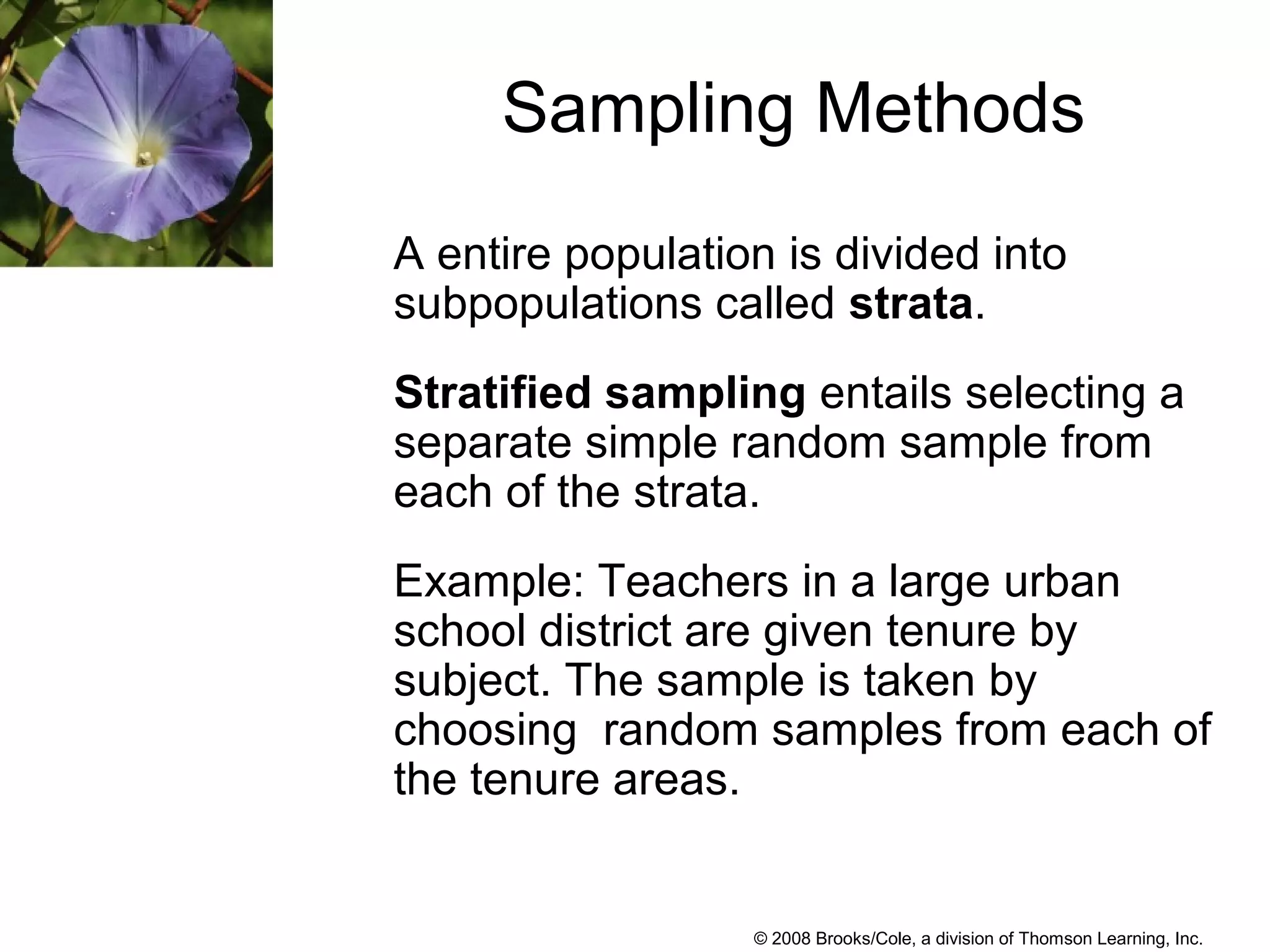 Sampling Methods

A entire population is divided into subpopulations called strata.

Stratified sampling entails selecting a separate simple random sample from each of the strata.

Example: Teachers in a large urban school district are given tenure by subject. The sample is taken by choosing random samples from each of the tenure areas.

© 2008 Brooks/Cole, a division of Thomson Learning, Inc.